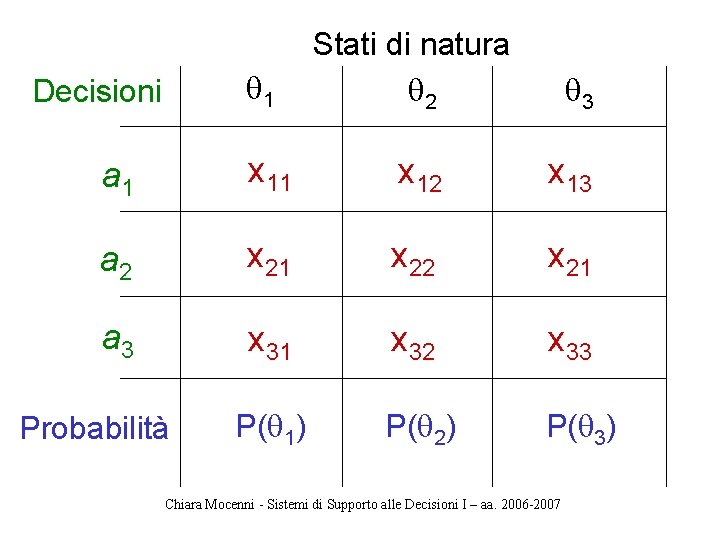 Stati di natura

| Decisioni | $\theta_1$ | $\theta_2$ | $\theta_3$ |
|---|---|---|---|
| $a_1$ | $x_{11}$ | $x_{12}$ | $x_{13}$ |
| $a_2$ | $x_{21}$ | $x_{22}$ | $x_{21}$ |
| $a_3$ | $x_{31}$ | $x_{32}$ | $x_{33}$ |
| Probabilità | $P(\theta_1)$ | $P(\theta_2)$ | $P(\theta_3)$ |

Chiara Mocenni - Sistemi di Supporto alle Decisioni I – aa. 2006-2007